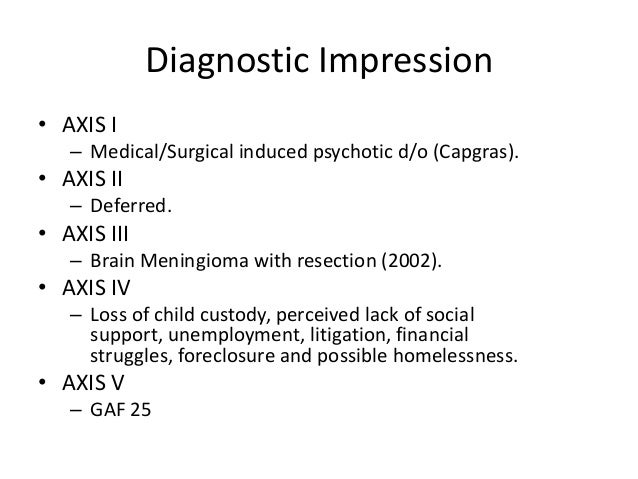 Diagnostic Impression

• AXIS I
 – Medical/Surgical induced psychotic d/o (Capgras).
• AXIS II
 – Deferred.
• AXIS III
 – Brain Meningioma with resection (2002).
• AXIS IV
 – Loss of child custody, perceived lack of social support, unemployment, litigation, financial struggles, foreclosure and possible homelessness.
• AXIS V
 – GAF 25